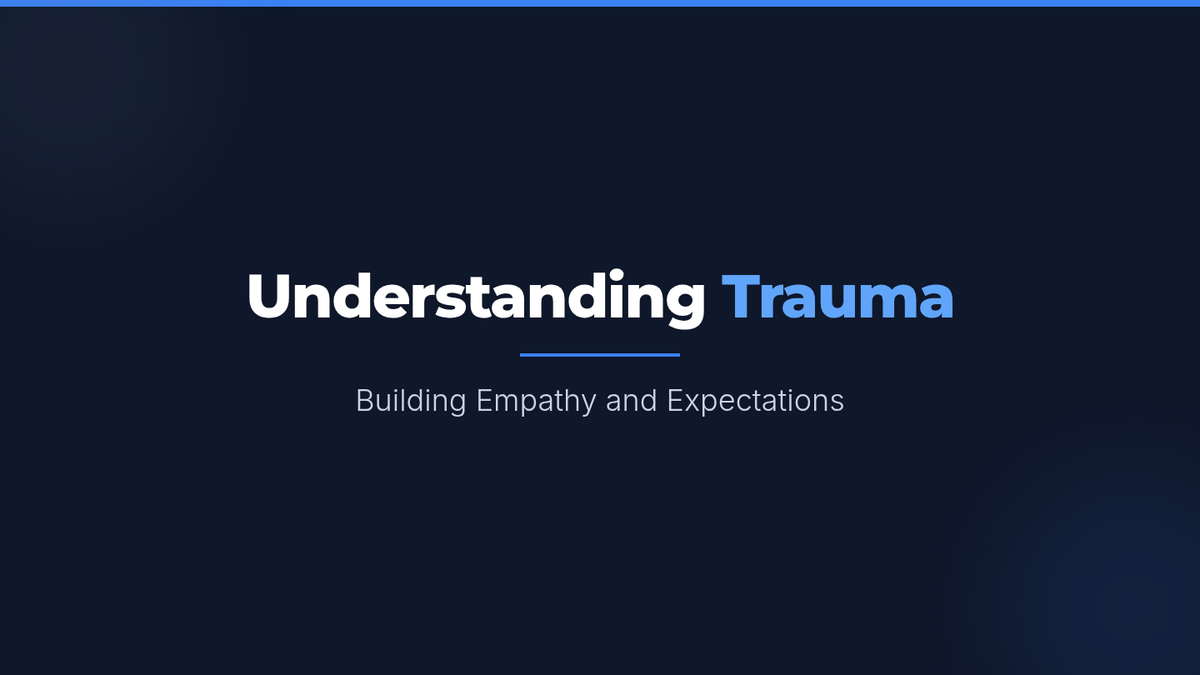 Understanding Trauma

Building Empathy and Expectations